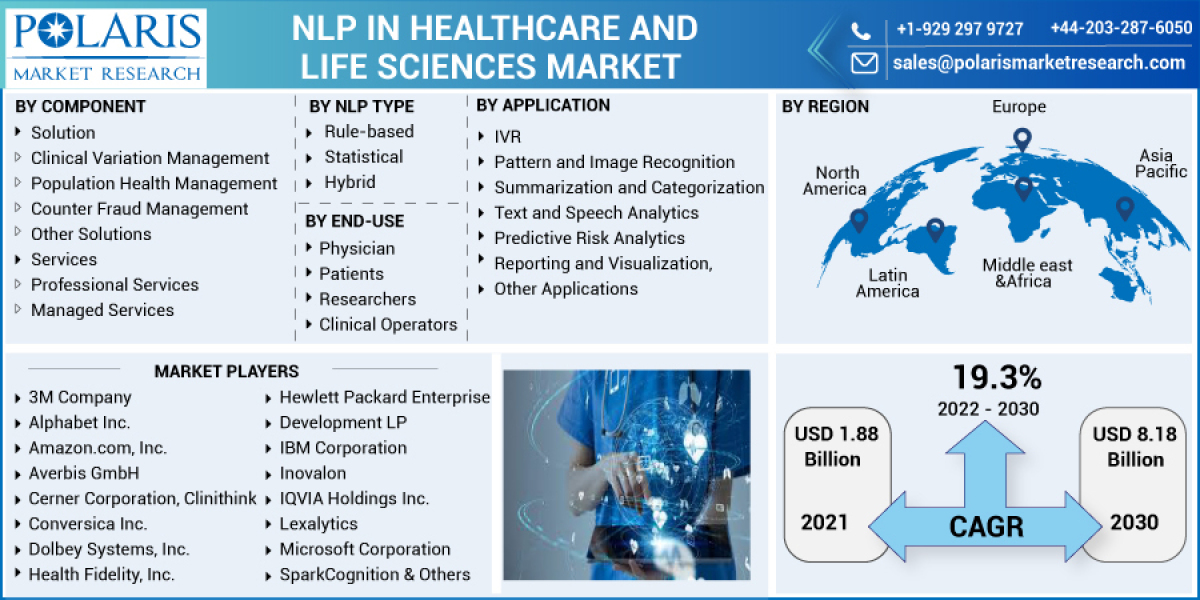 POLARIS
MARKET RESEARCH

NLP IN HEALTHCARE AND LIFE SCIENCES MARKET

+1-929 297 9727 +44-203-287-6050
sales@polarismarketresearch.com

BY COMPONENT
Solution
Clinical Variation Management
Population Health Management
Counter Fraud Management
Other Solutions
Services
Professional Services
Managed Services

BY NLP TYPE
Rule-based
Statistical
Hybrid

BY END-USE
Physician
Patients
Researchers
Clinical Operators

BY APPLICATION
IVR
Pattern and Image Recognition
Summarization and Categorization
Text and Speech Analytics
Predictive Risk Analytics
Reporting and Visualization,
Other Applications

BY REGION
Europe
North America
Asia Pacific
Latin America
Middle east &Africa

MARKET PLAYERS
3M Company
Alphabet Inc.
Amazon.com, Inc.
Averbis GmbH
Cerner Corporation, Clinithink
Conversica Inc.
Dolbey Systems, Inc.
Health Fidelity, Inc.
Hewlett Packard Enterprise
Development LP
IBM Corporation
Inovalon
IQVIA Holdings Inc.
Lexalytics
Microsoft Corporation
SparkCognition & Others

19.3%
2022 - 2030
USD 1.88 Billion
2021
CAGR
USD 8.18 Billion
2030